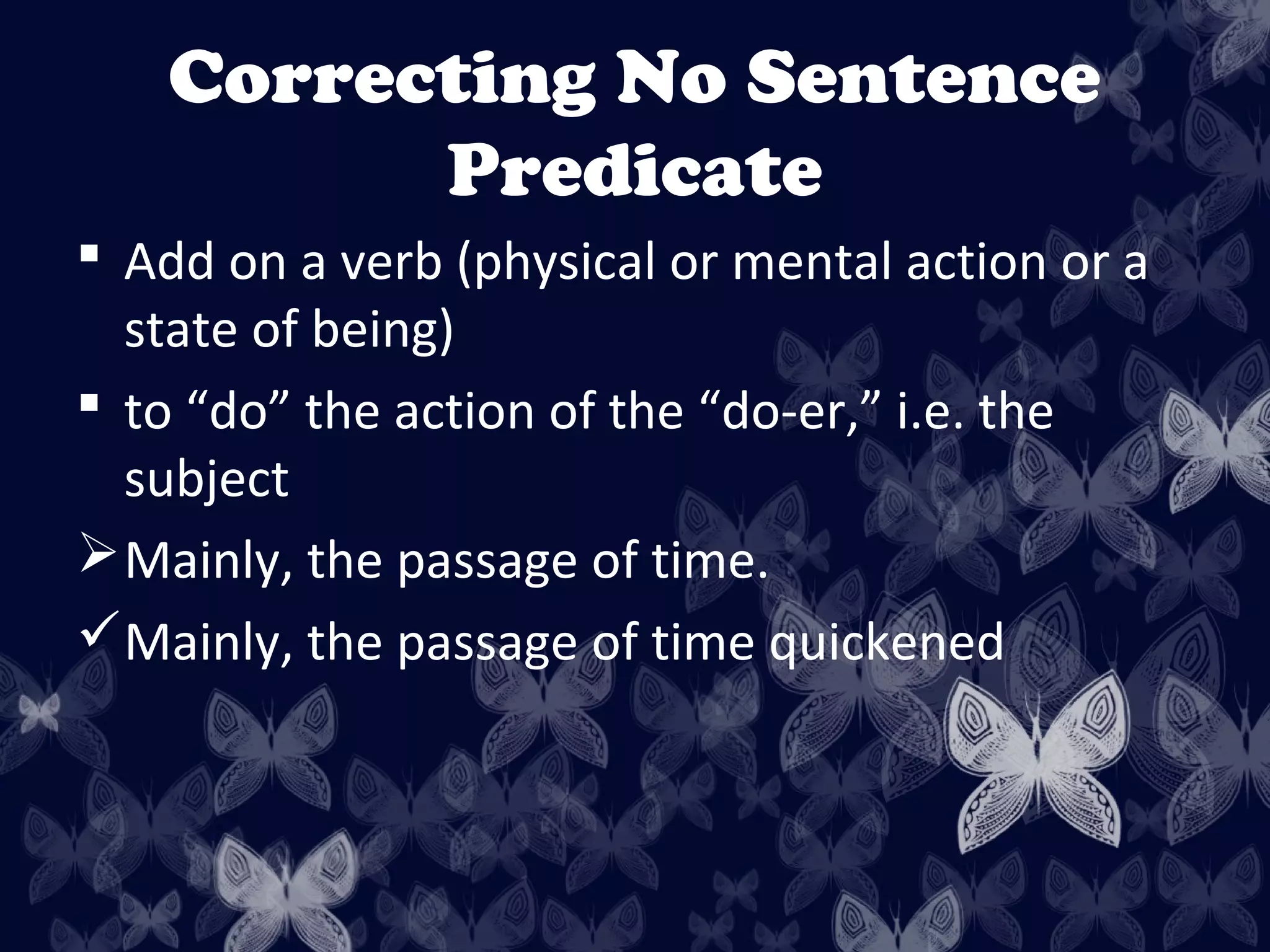 Correcting No Sentence Predicate

▪ Add on a verb (physical or mental action or a state of being)

▪ to “do” the action of the “do-er,” i.e. the subject

➢ Mainly, the passage of time.

✓ Mainly, the passage of time quickened